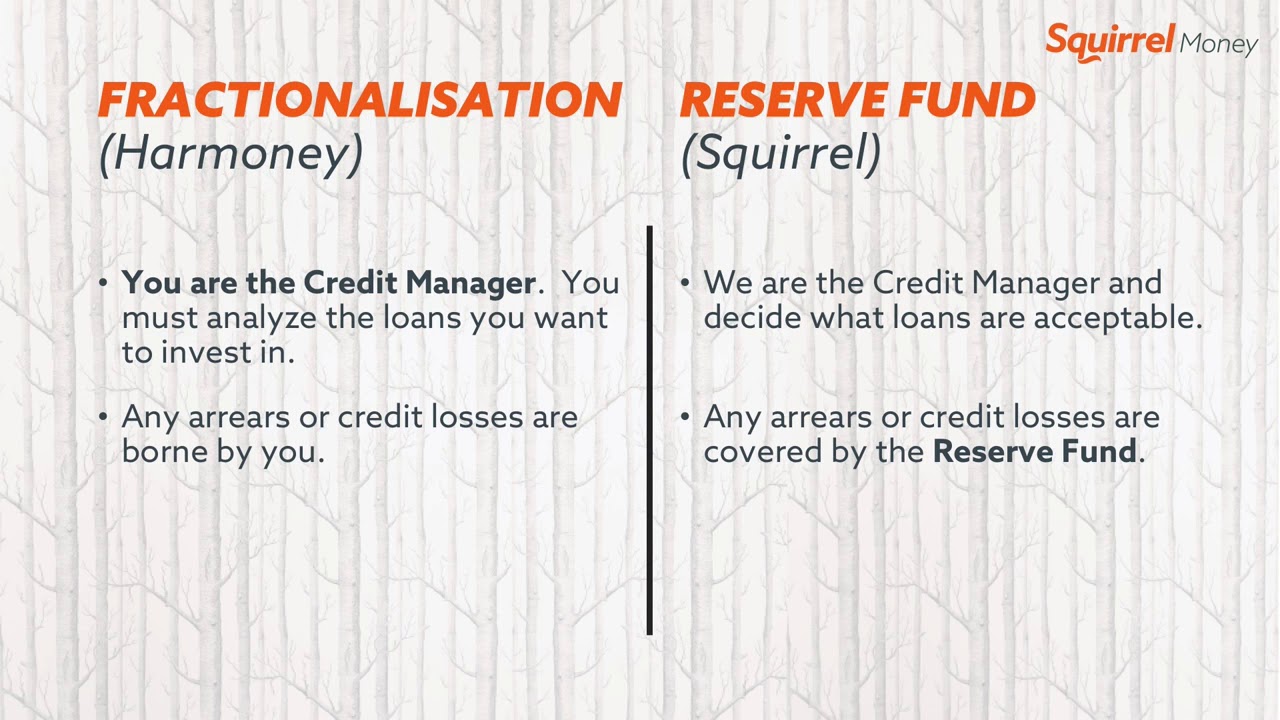 Squirrel Money

FRACTIONALISATION
(Harmoney)

• You are the Credit Manager. You must analyze the loans you want to invest in.

• Any arrears or credit losses are borne by you.

RESERVE FUND
(Squirrel)

• We are the Credit Manager and decide what loans are acceptable.

• Any arrears or credit losses are covered by the Reserve Fund.